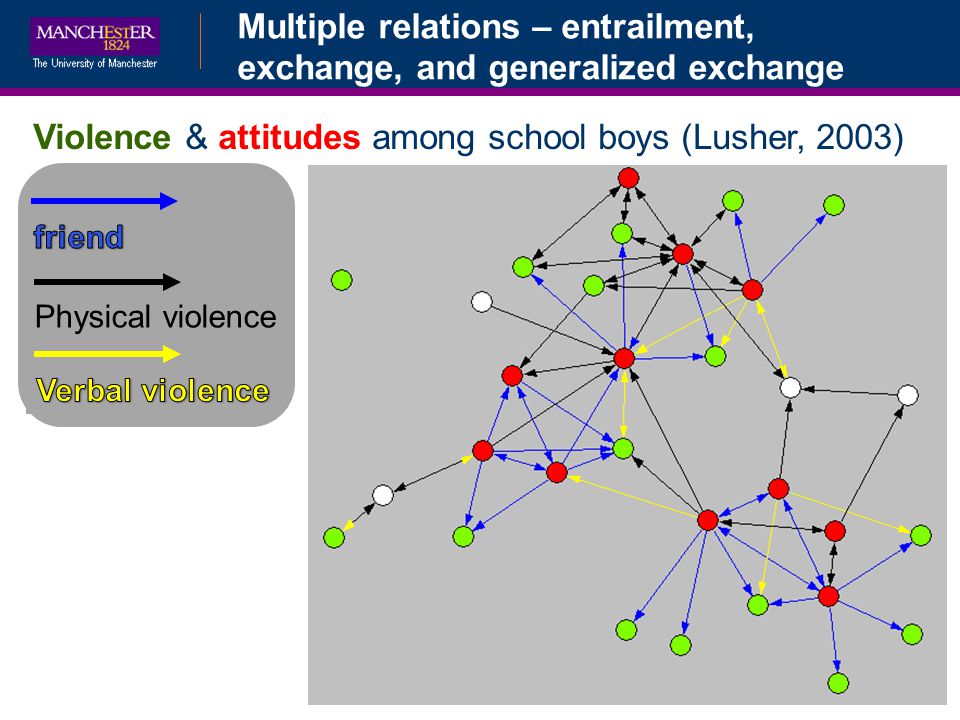 MANCHESTER
1824
The University of Manchester

Multiple relations – entrailment, exchange, and generalized exchange

Violence & attitudes among school boys (Lusher, 2003)

friend

Physical violence

Verbal violence